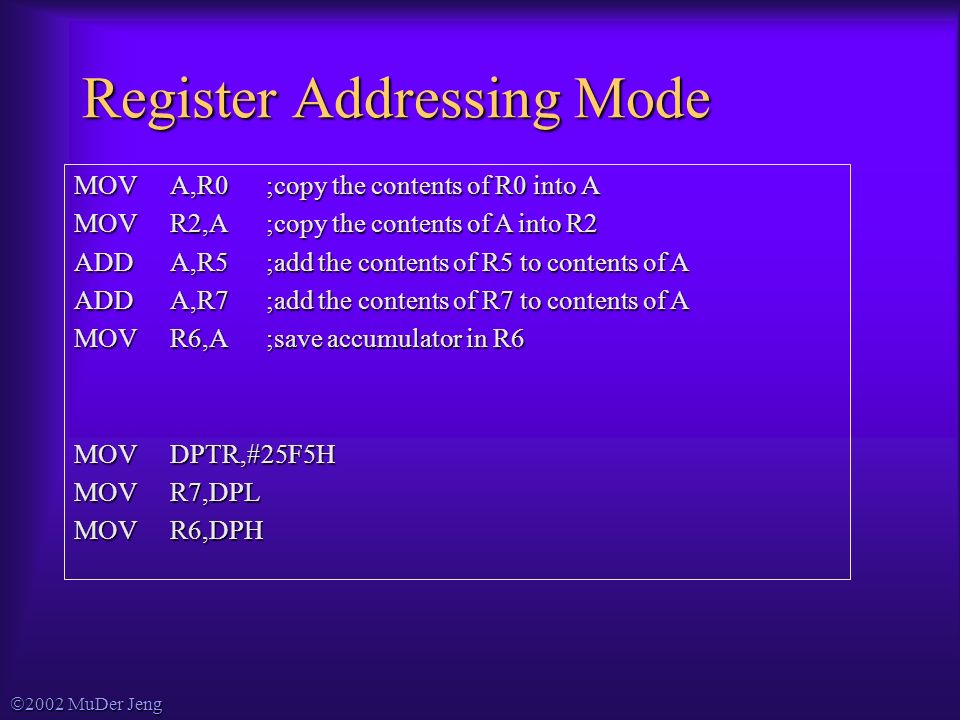 Register Addressing Mode

MOV A,R0 ;copy the contents of R0 into A
MOV R2,A ;copy the contents of A into R2
ADD A,R5 ;add the contents of R5 to contents of A
ADD A,R7 ;add the contents of R7 to contents of A
MOV R6,A ;save accumulator in R6

MOV DPTR,#25F5H
MOV R7,DPL
MOV R6,DPH

©2002 MuDer Jeng